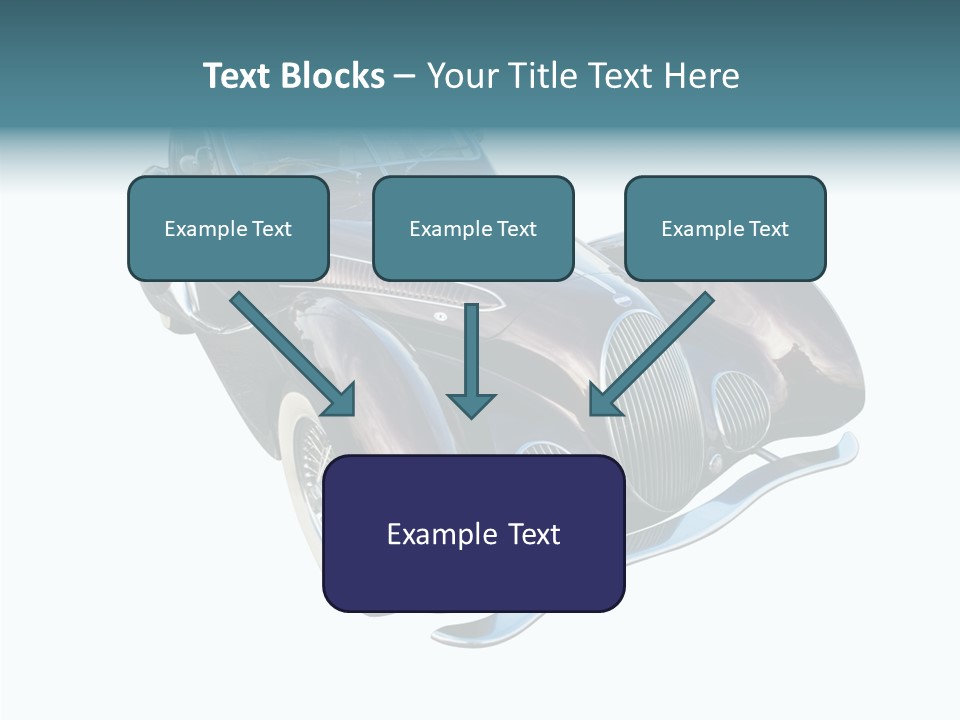 Text Blocks – Your Title Text Here

Example Text

Example Text

Example Text

Example Text